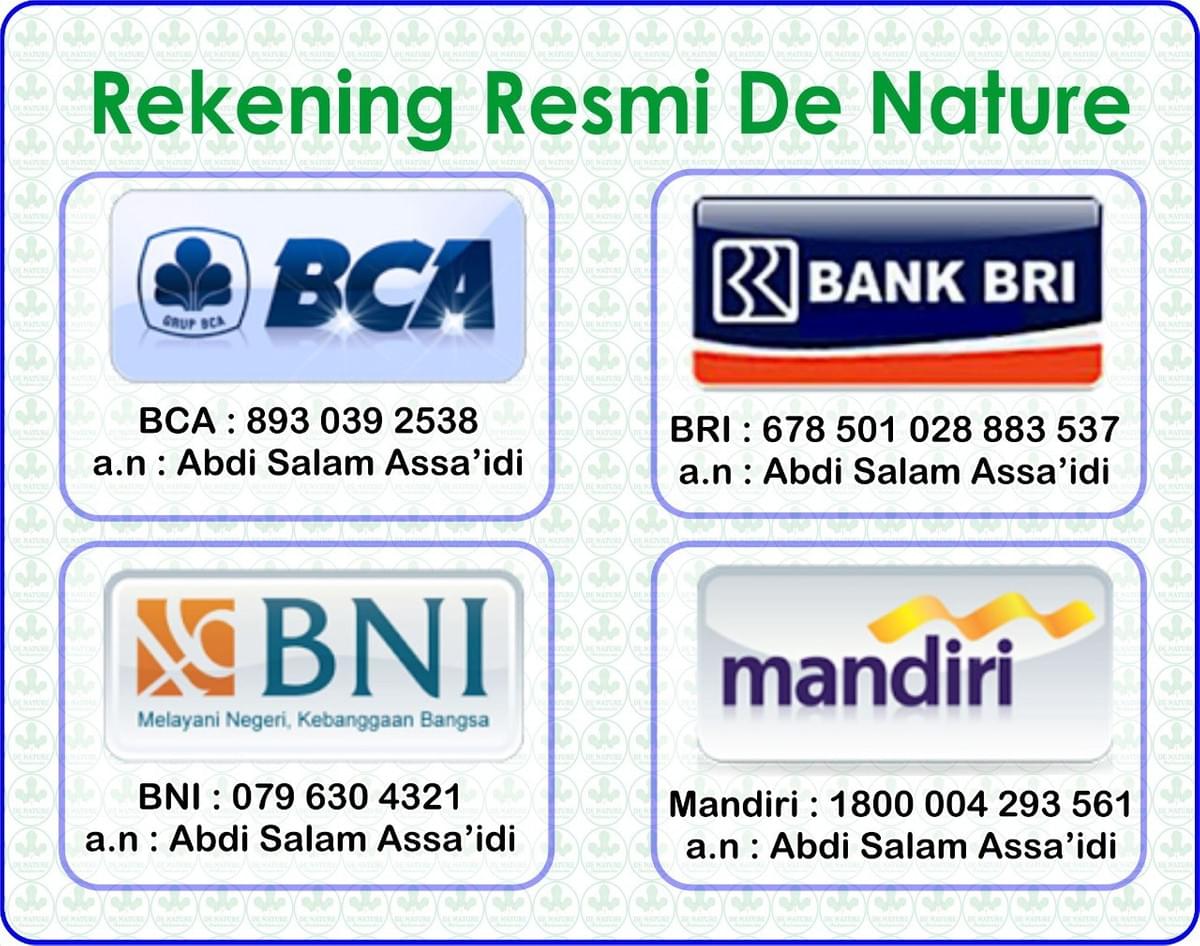 Rekening Resmi De Nature

GRUP BCA
BCA

BCA : 893 039 2538
a.n : Abdi Salam Assa'idi

BANK BRI

BRI : 678 501 028 883 537
a.n : Abdi Salam Assa'idi

BNI
Melayani Negeri, Kebanggaan Bangsa

BNI : 079 630 4321
a.n : Abdi Salam Assa'idi

mandiri

Mandiri : 1800 004 293 561
a.n : Abdi Salam Assa'idi